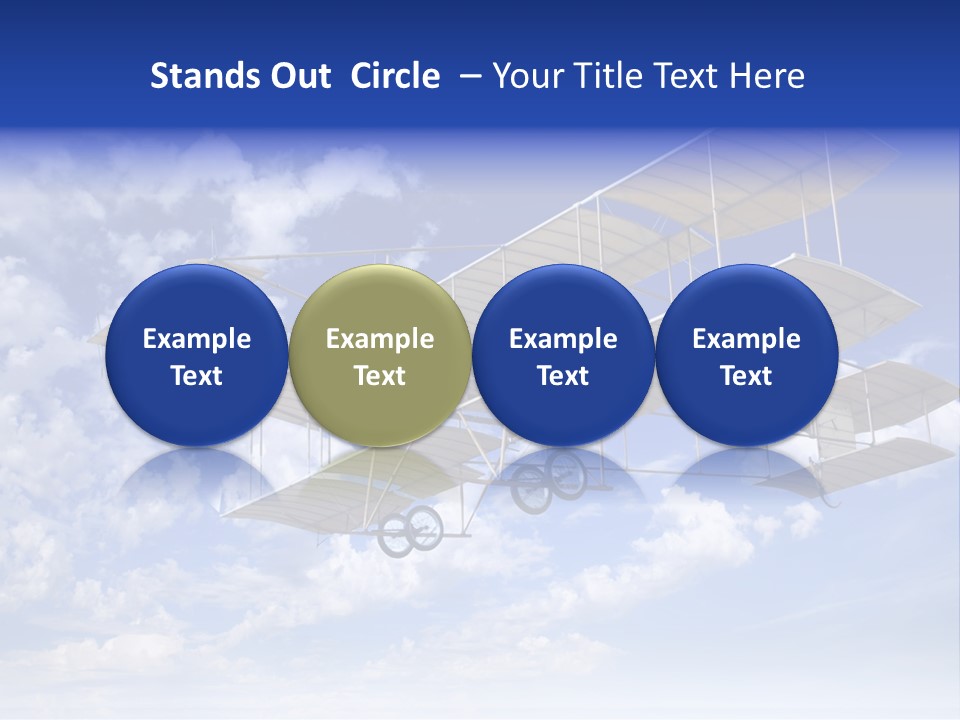 Stands Out Circle – Your Title Text Here

Example Text

Example Text

Example Text

Example Text